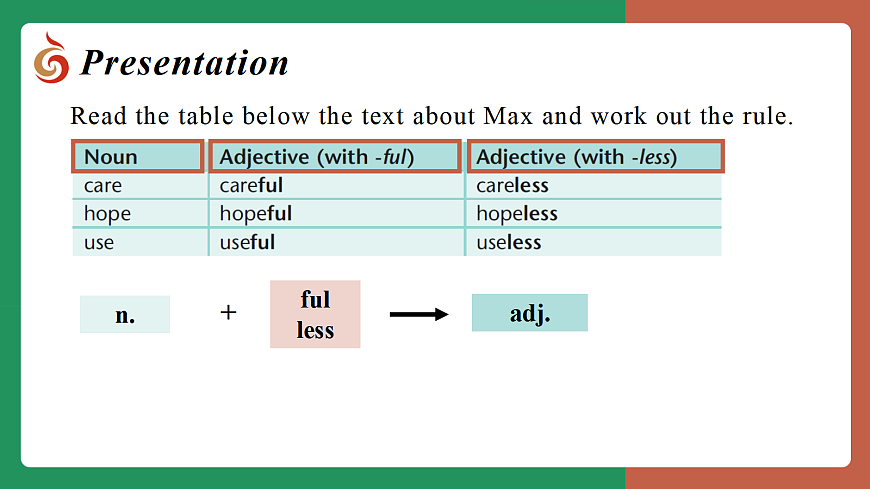 Presentation

Read the table below the text about Max and work out the rule.

| Noun | Adjective (with -ful) | Adjective (with -less) |
|---|---|---|
| care | careful | careless |
| hope | hopeful | hopeless |
| use | useful | useless |

n. + ful less → adj.